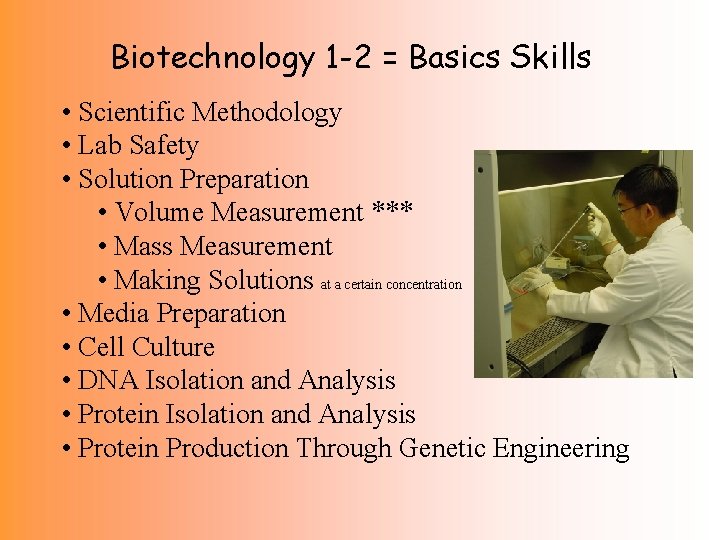 Biotechnology 1-2 = Basics Skills

• Scientific Methodology
• Lab Safety
• Solution Preparation
  • Volume Measurement ***
  • Mass Measurement
  • Making Solutions at a certain concentration
• Media Preparation
• Cell Culture
• DNA Isolation and Analysis
• Protein Isolation and Analysis
• Protein Production Through Genetic Engineering